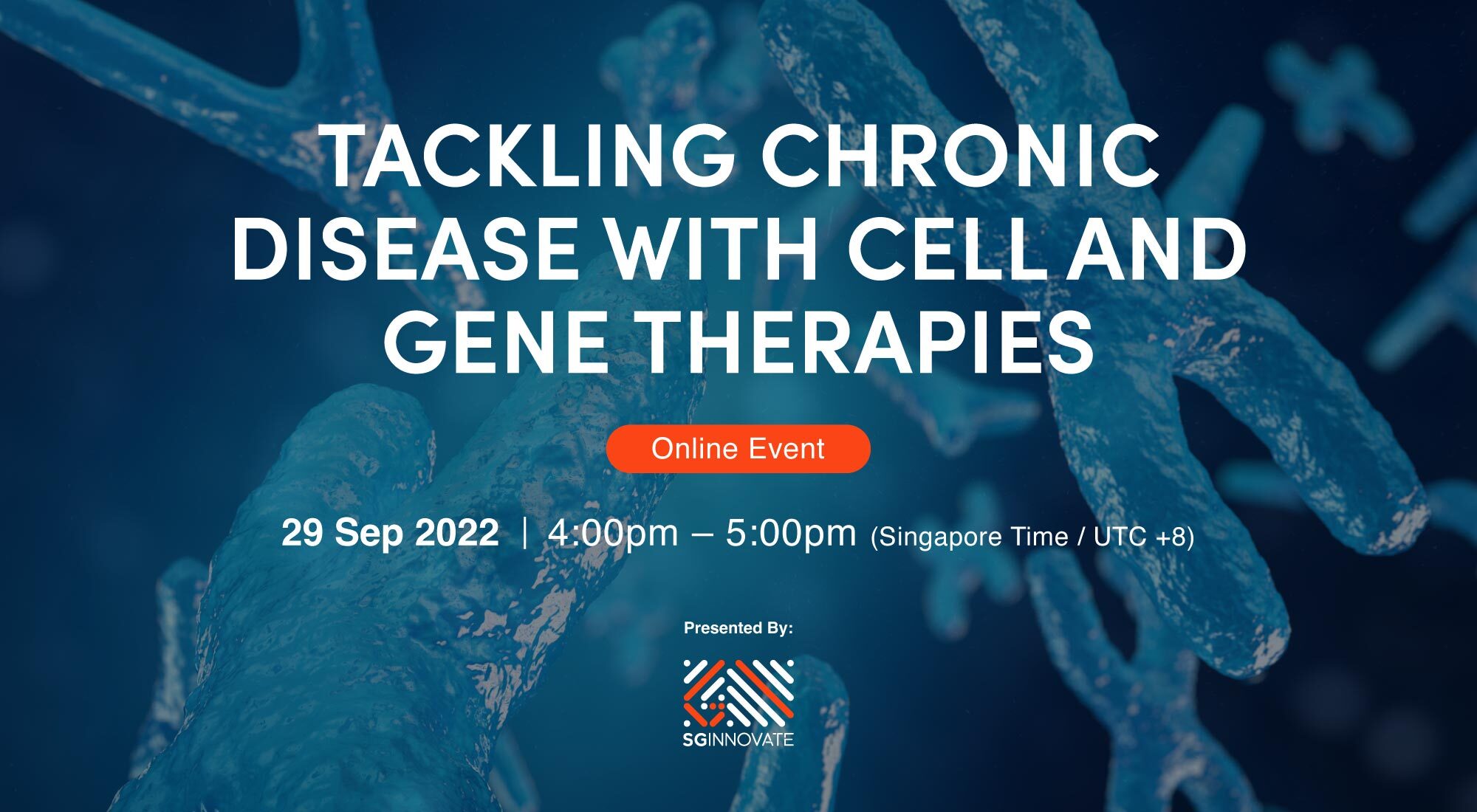 TACKLING CHRONIC DISEASE WITH CELL AND GENE THERAPIES

Online Event

29 Sep 2022 | 4:00pm – 5:00pm (Singapore Time / UTC +8)

Presented By:

SGINNOVATE